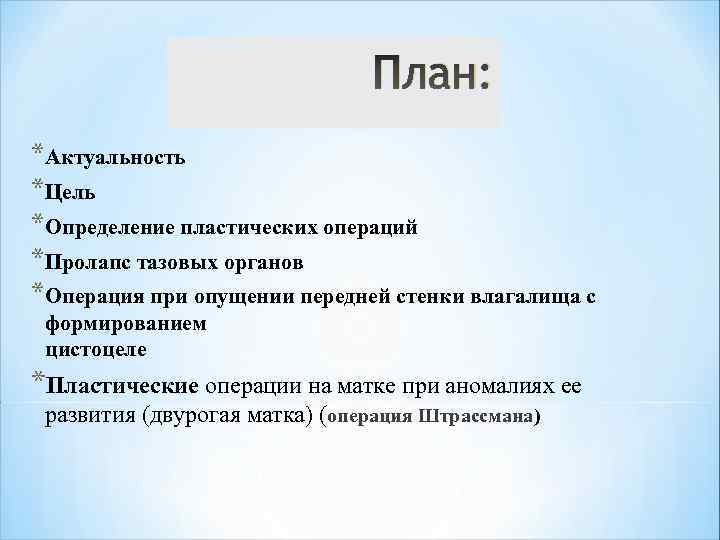 План:

* Актуальность
* Цель
* Определение пластических операций
* Пролапс тазовых органов
* Операция при опущении передней стенки влагалища с формированием цистоцеле
* Пластические операции на матке при аномалиях ее развития (двурогая матка) (операция Штрассмана)